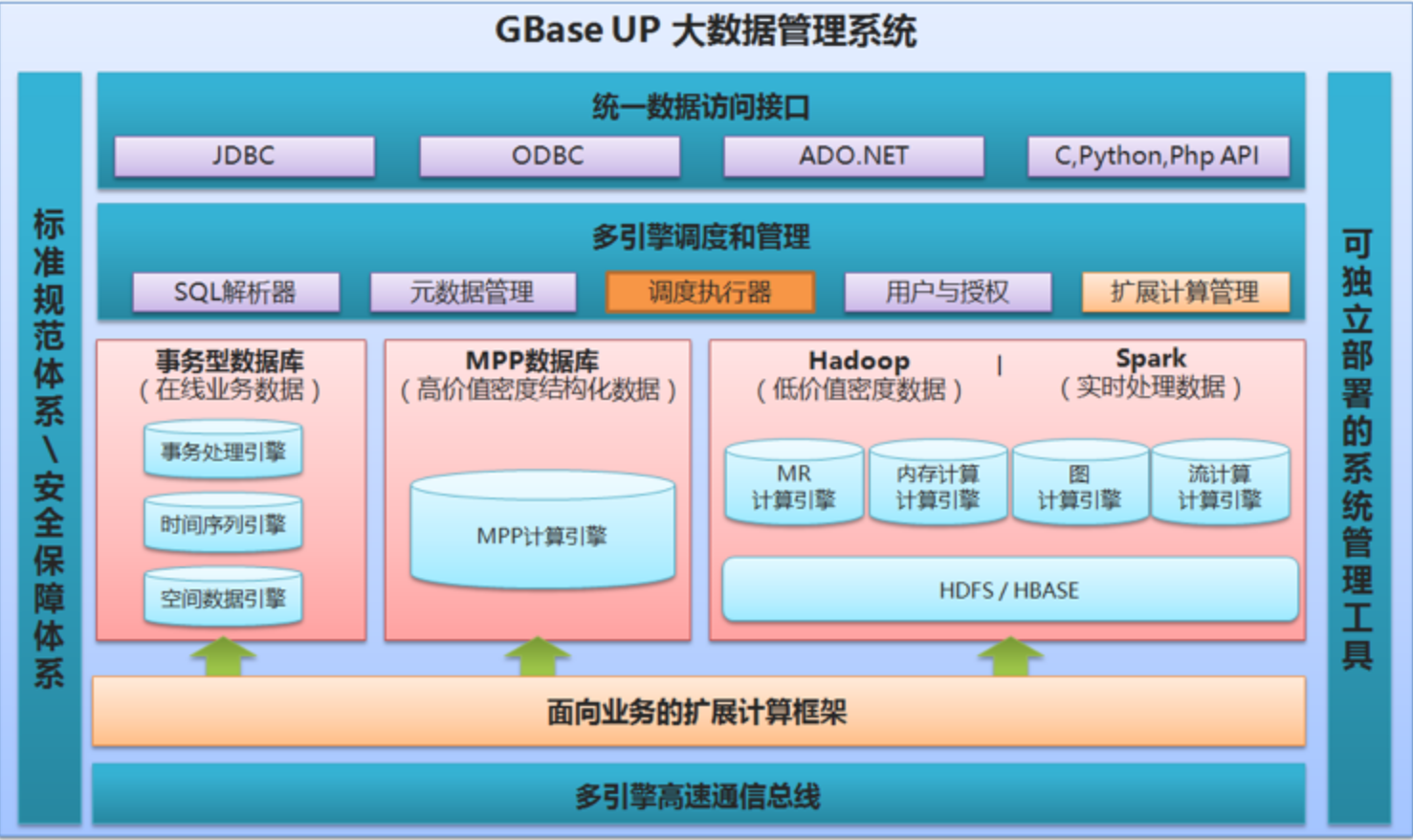 GBase UP 大数据管理系统

标准规范体系\安全保障体系

统一数据访问接口

JDBC

ODBC

ADO.NET

C,Python,Php API

多引擎调度和管理

SQL解析器

元数据管理

调度执行器

用户与授权

扩展计算管理

事务型数据库
（在线业务数据）

事务处理引擎

时间序列引擎

空间数据引擎

MPP数据库
（高价值密度结构化数据）

MPP计算引擎

Hadoop
（低价值密度数据）

|

Spark
（实时处理数据）

MR
计算引擎

内存计算
计算引擎

图
计算引擎

流计算
计算引擎

HDFS / HBASE

面向业务的扩展计算框架

多引擎高速通信总线

可独立部署的系统管理工具